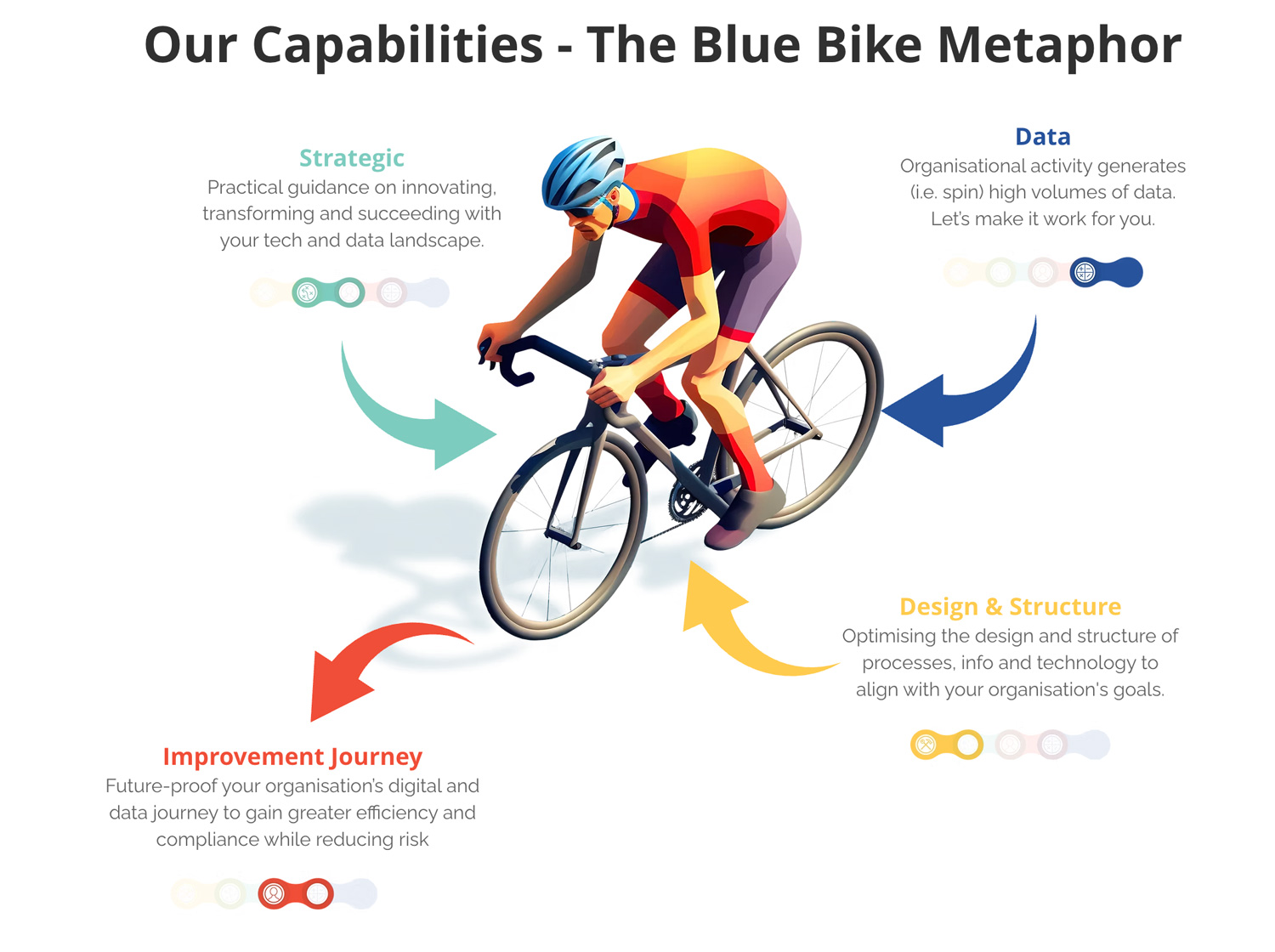 Our Capabilities - The Blue Bike Metaphor

Strategic
Practical guidance on innovating, transforming and succeeding with your tech and data landscape.

Data
Organisational activity generates (i.e. spin) high volumes of data. Let's make it work for you.

Design & Structure
Optimising the design and structure of processes, info and technology to align with your organisation's goals.

Improvement Journey
Future-proof your organisation's digital and data journey to gain greater efficiency and compliance while reducing risk